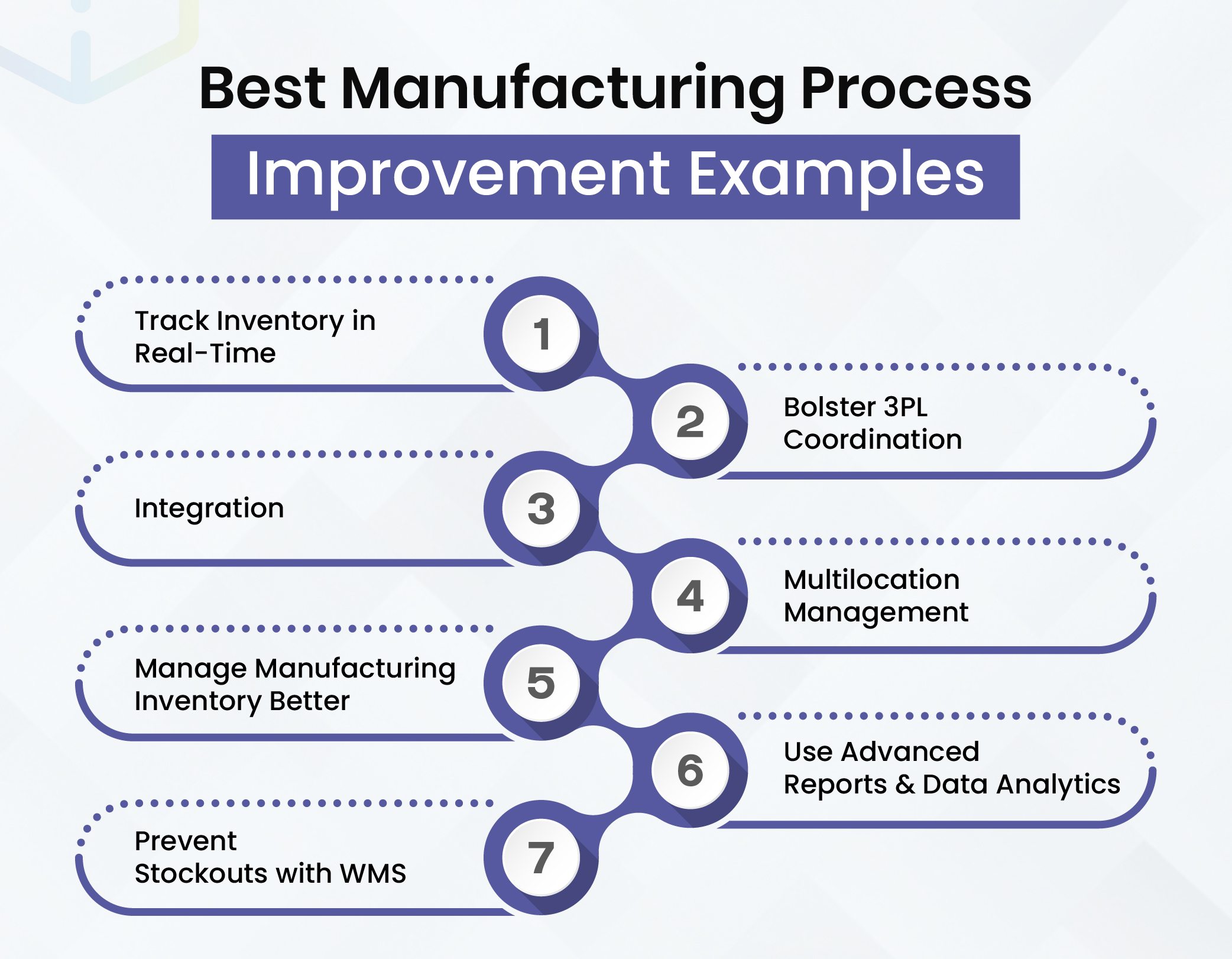 Best Manufacturing Process
Improvement Examples

Track Inventory in Real-Time

1

2

Bolster 3PL Coordination

Integration

3

4

Multilocation Management

Manage Manufacturing Inventory Better

5

6

Use Advanced Reports & Data Analytics

Prevent Stockouts with WMS

7